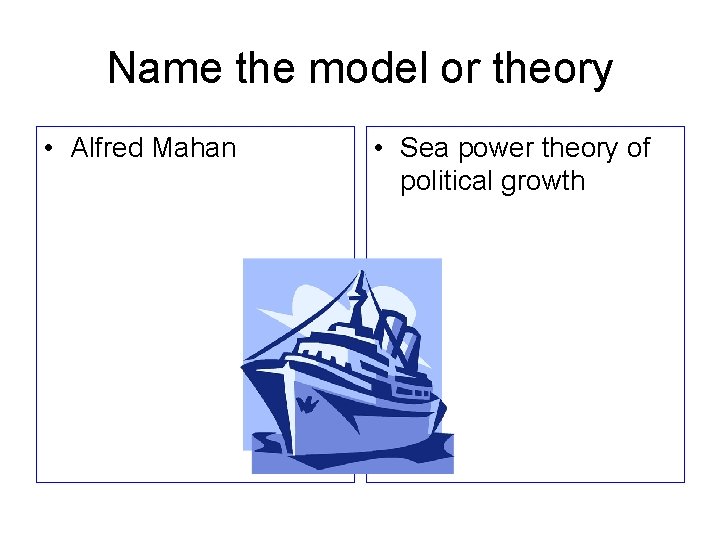 Name the model or theory

• Alfred Mahan

• Sea power theory of political growth